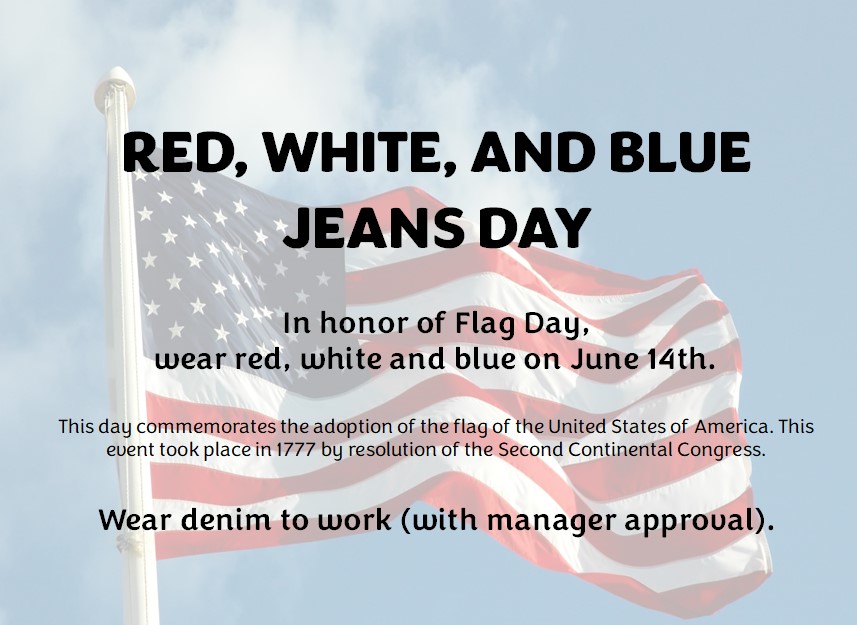 RED, WHITE, AND BLUE JEANS DAY

In honor of Flag Day, wear red, white and blue on June 14th.

This day commemorates the adoption of the flag of the United States of America. This event took place in 1777 by resolution of the Second Continental Congress.

Wear denim to work (with manager approval).